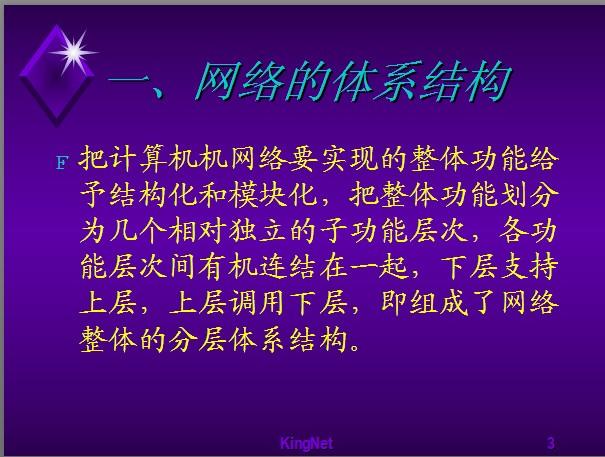 一、网络的体系结构

F 把计算机机网络要实现的整体功能给予结构化和模块化，把整体功能划分为几个相对独立的子功能层次，各功能层次间有机连结在一起，下层支持上层，上层调用下层，即组成了网络整体的分层体系结构。

KingNet

3